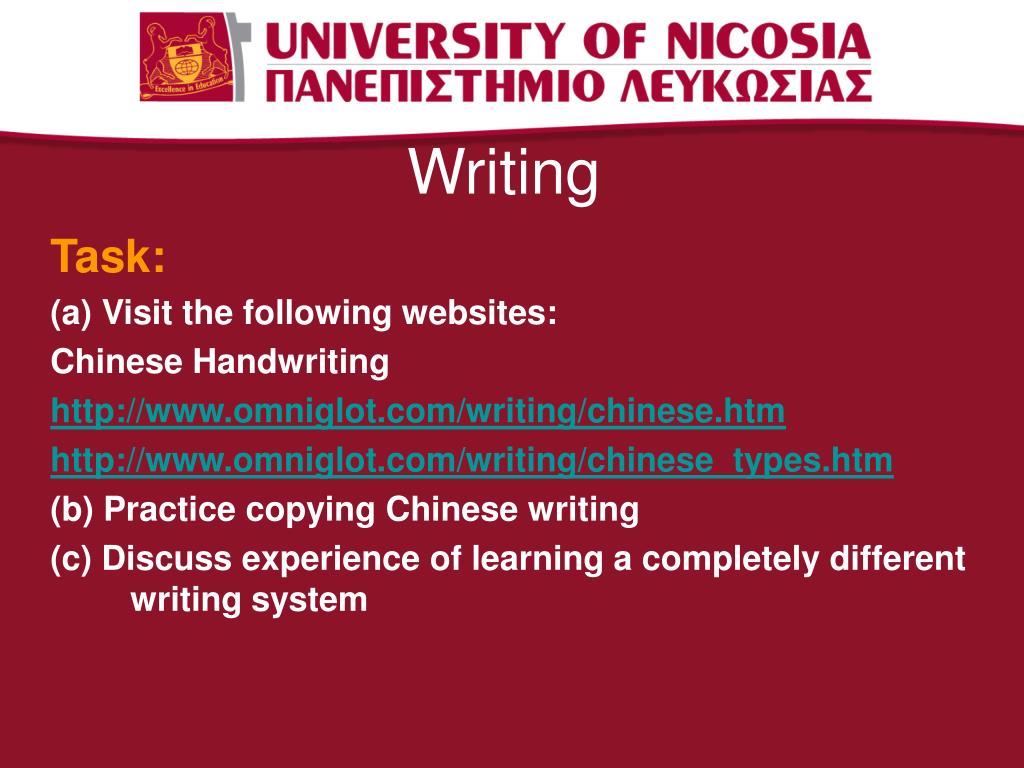 Excellence in Education

UNIVERSITY OF NICOSIA
ΠΑΝΕΠΙΣΤΗΜΙΟ ΛΕΥΚΩΣΙΑΣ

Writing

Task:

(a) Visit the following websites:

Chinese Handwriting

http://www.omniglot.com/writing/chinese.htm

http://www.omniglot.com/writing/chinese_types.htm

(b) Practice copying Chinese writing

(c) Discuss experience of learning a completely different writing system